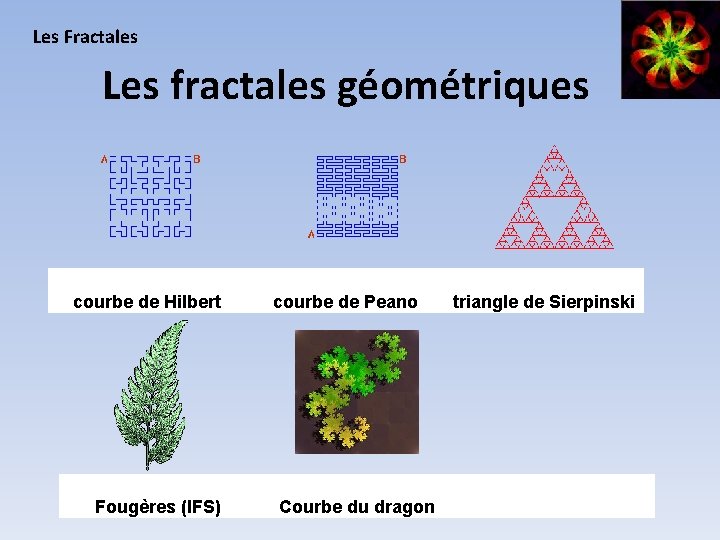 Les Fractales

Les fractales géométriques

A B

B

A

courbe de Hilbert courbe de Peano triangle de Sierpinski

Fougères (IFS) Courbe du dragon